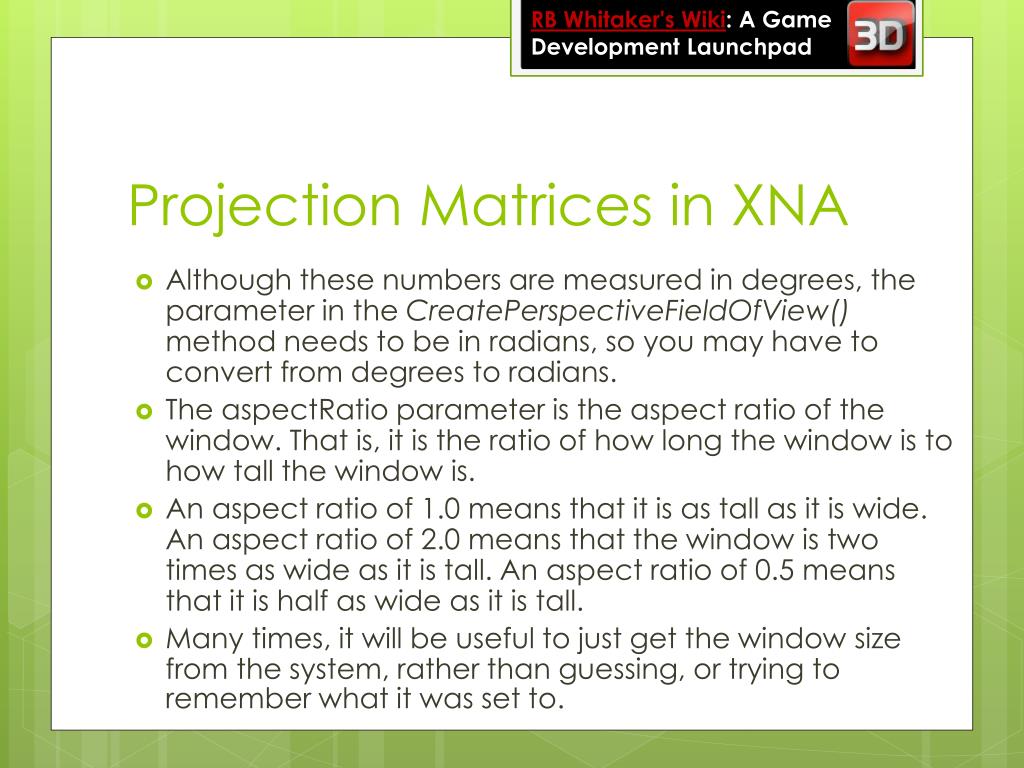 RB Whitaker's Wiki: A Game Development Launchpad

3D

Projection Matrices in XNA

Although these numbers are measured in degrees, the parameter in the CreatePerspectiveFieldOfView() method needs to be in radians, so you may have to convert from degrees to radians.

The aspectRatio parameter is the aspect ratio of the window. That is, it is the ratio of how long the window is to how tall the window is.

An aspect ratio of 1.0 means that it is as tall as it is wide. An aspect ratio of 2.0 means that the window is two times as wide as it is tall. An aspect ratio of 0.5 means that it is half as wide as it is tall.

Many times, it will be useful to just get the window size from the system, rather than guessing, or trying to remember what it was set to.